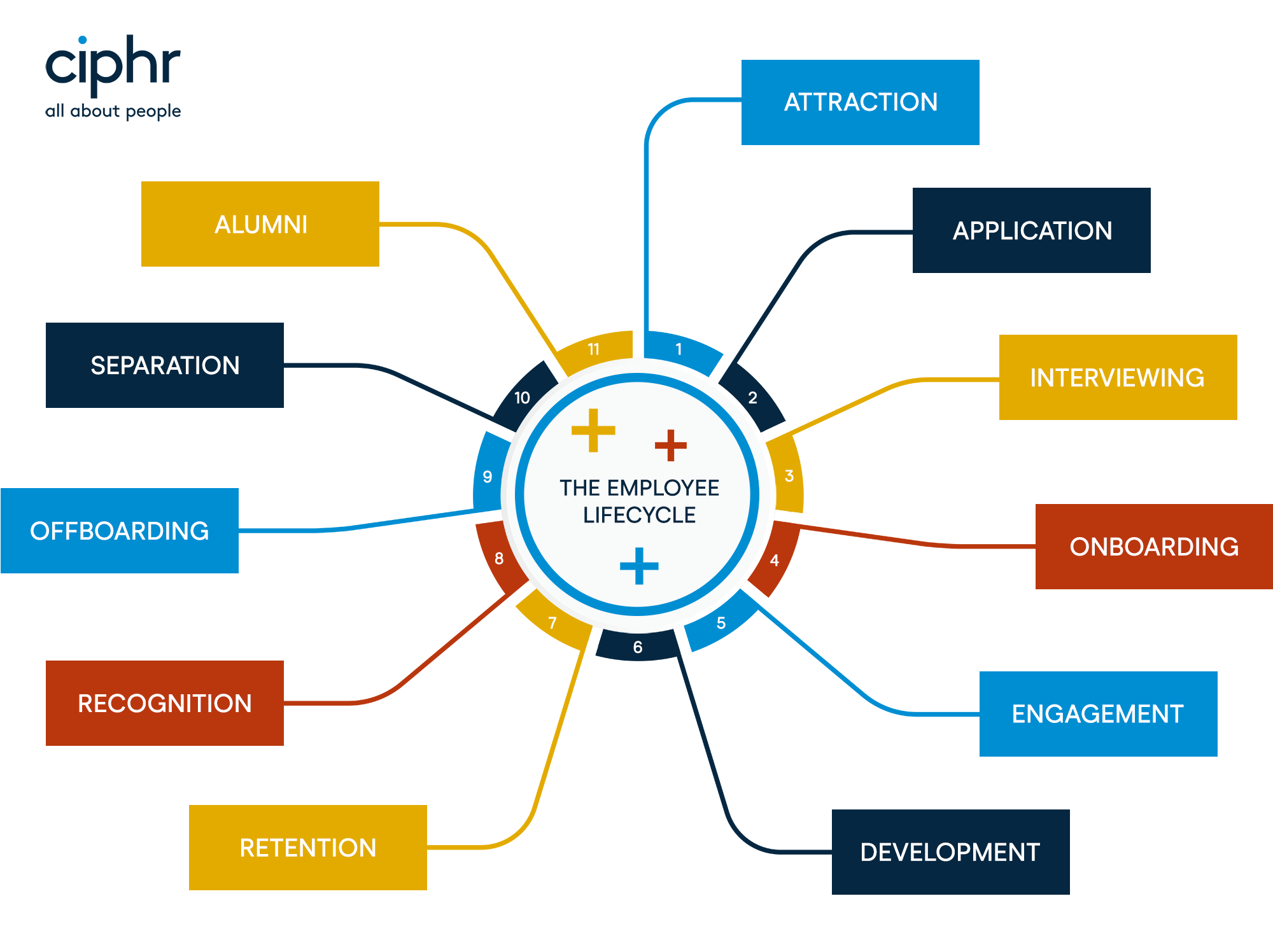 ciphr
all about people

THE EMPLOYEE LIFECYCLE

1 ATTRACTION
2 APPLICATION
3 INTERVIEWING
4 ONBOARDING
5 ENGAGEMENT
6 DEVELOPMENT
7 RETENTION
8 RECOGNITION
9 OFFBOARDING
10 SEPARATION
11 ALUMNI